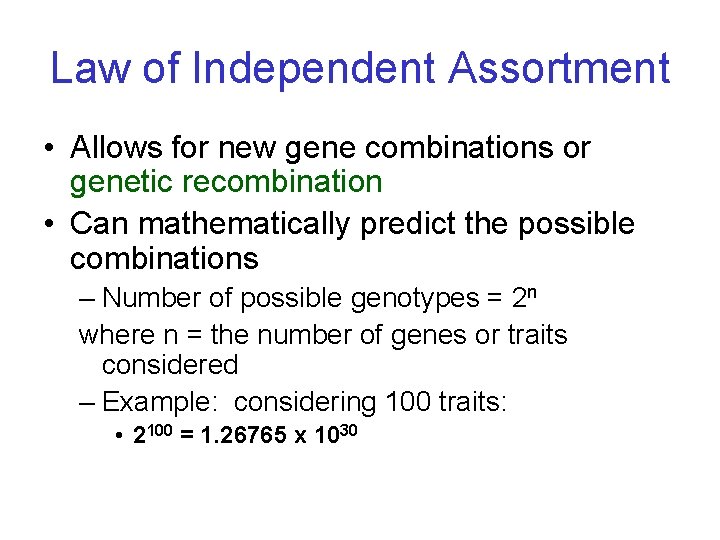 Law of Independent Assortment

• Allows for new gene combinations or genetic recombination
• Can mathematically predict the possible combinations
– Number of possible genotypes = $2^n$
where n = the number of genes or traits considered
– Example: considering 100 traits:
• $2^{100} = 1.26765 \times 10^{30}$